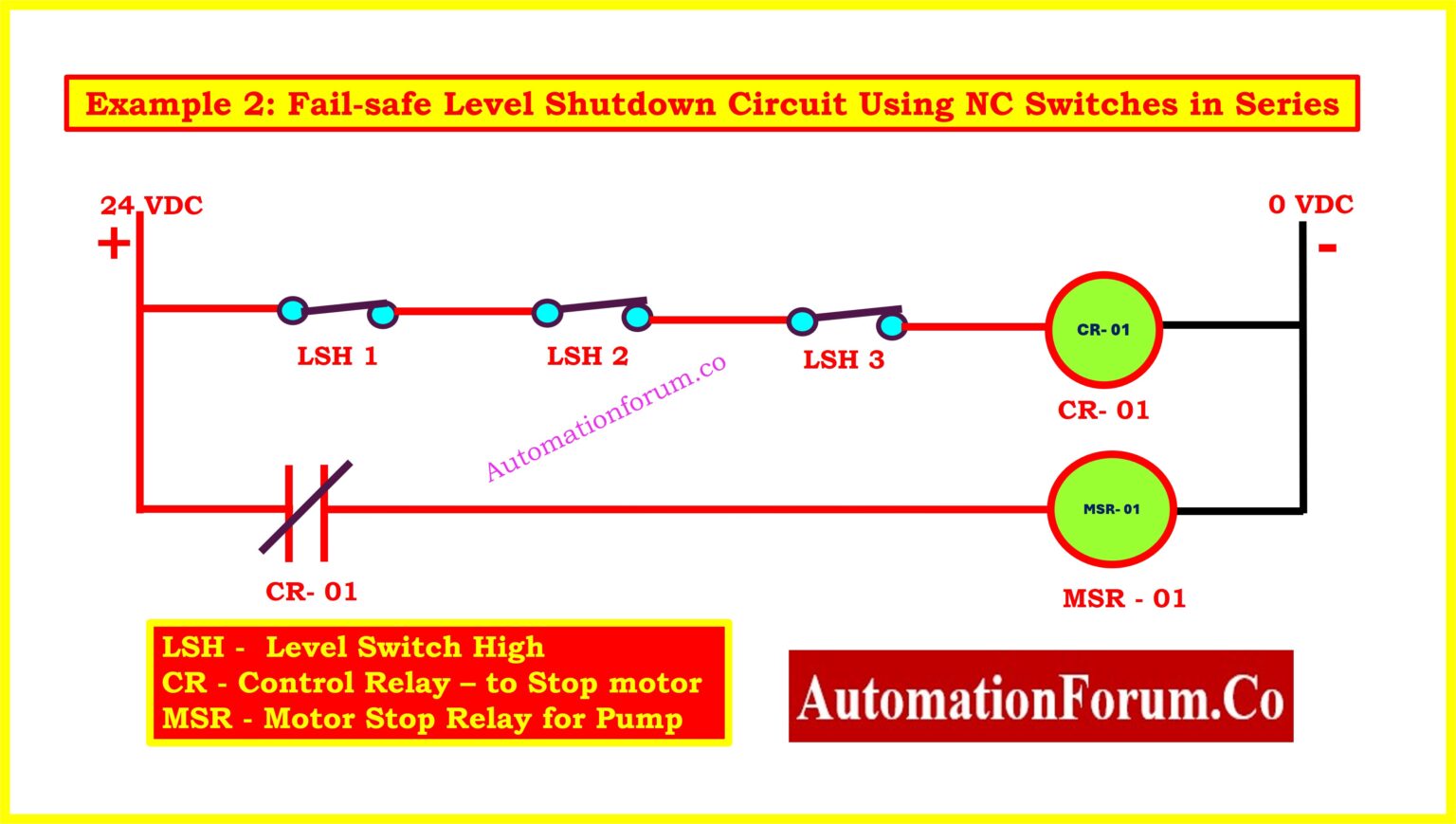 Example 2: Fail-safe Level Shutdown Circuit Using NC Switches in Series

24 VDC
+

0 VDC
-

LSH 1

LSH 2

LSH 3

CR- 01

CR- 01

Automationforum.co

CR- 01

MSR- 01

MSR - 01

LSH - Level Switch High
CR - Control Relay – to Stop motor
MSR - Motor Stop Relay for Pump

AutomationForum.Co